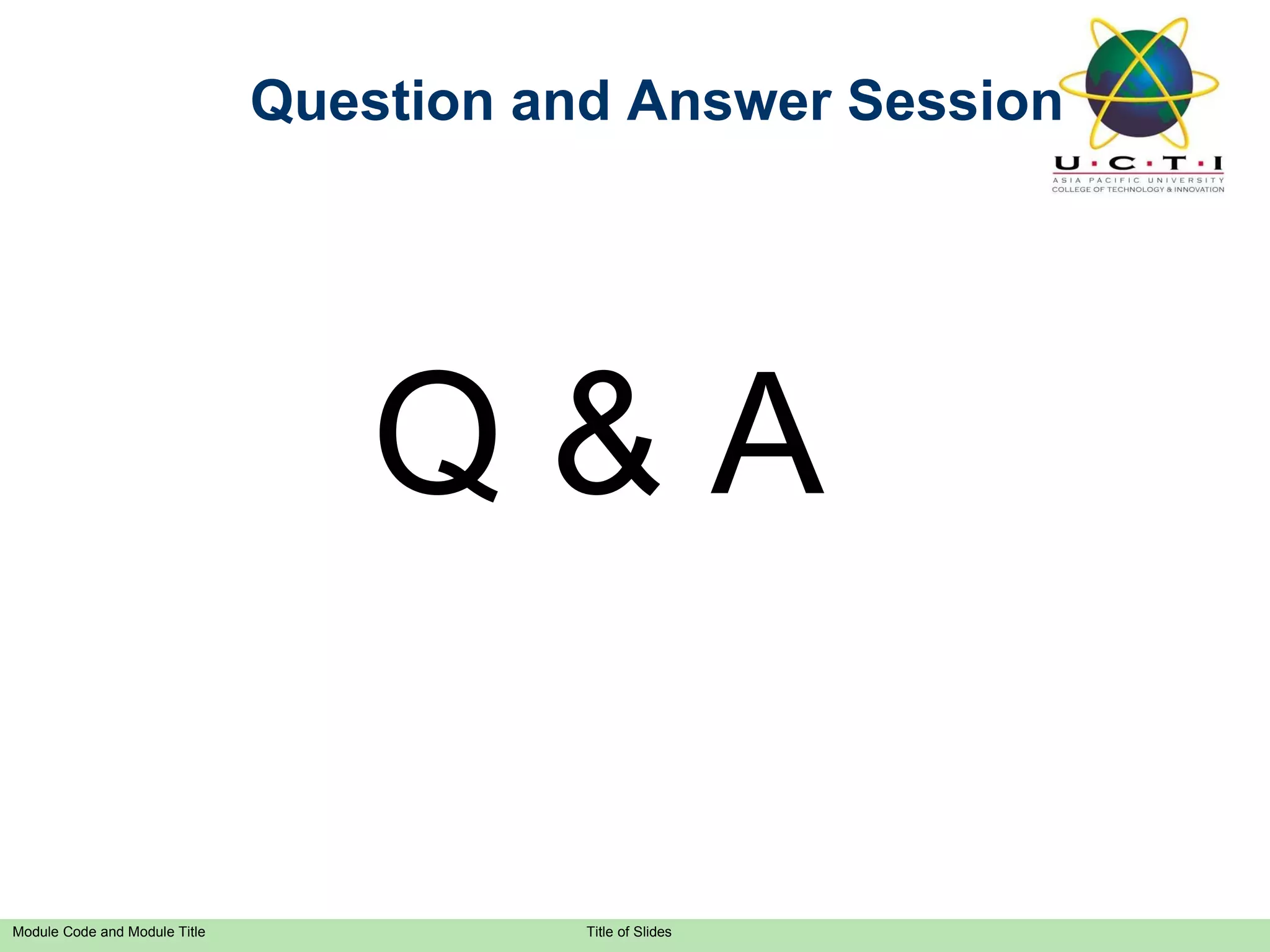 Question and Answer Session

U·C·T·I
ASIA PACIFIC UNIVERSITY
COLLEGE OF TECHNOLOGY & INNOVATION

Q & A

Module Code and Module Title

Title of Slides